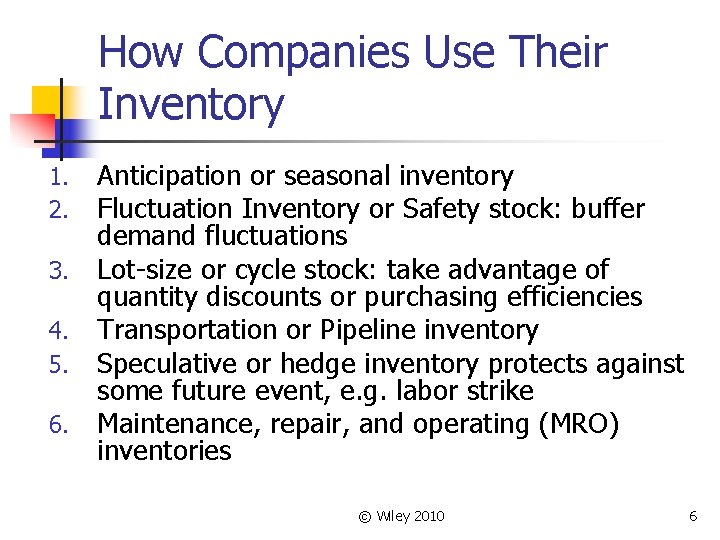 How Companies Use Their Inventory

1. Anticipation or seasonal inventory
2. Fluctuation Inventory or Safety stock: buffer demand fluctuations
3. Lot-size or cycle stock: take advantage of quantity discounts or purchasing efficiencies
4. Transportation or Pipeline inventory
5. Speculative or hedge inventory protects against some future event, e.g. labor strike
6. Maintenance, repair, and operating (MRO) inventories

© Wiley 2010

6